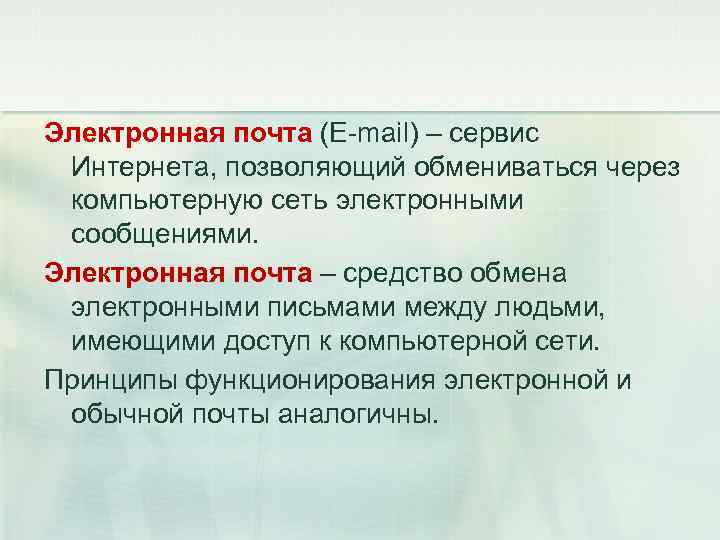 Электронная почта (E-mail) – сервис Интернета, позволяющий обмениваться через компьютерную сеть электронными сообщениями.

Электронная почта – средство обмена электронными письмами между людьми, имеющими доступ к компьютерной сети.

Принципы функционирования электронной и обычной почты аналогичны.